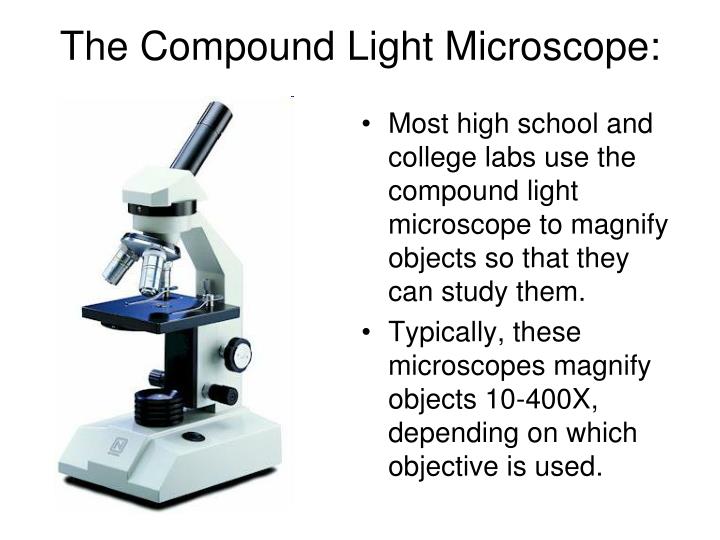 The Compound Light Microscope:

• Most high school and college labs use the compound light microscope to magnify objects so that they can study them.

• Typically, these microscopes magnify objects 10-400X, depending on which objective is used.